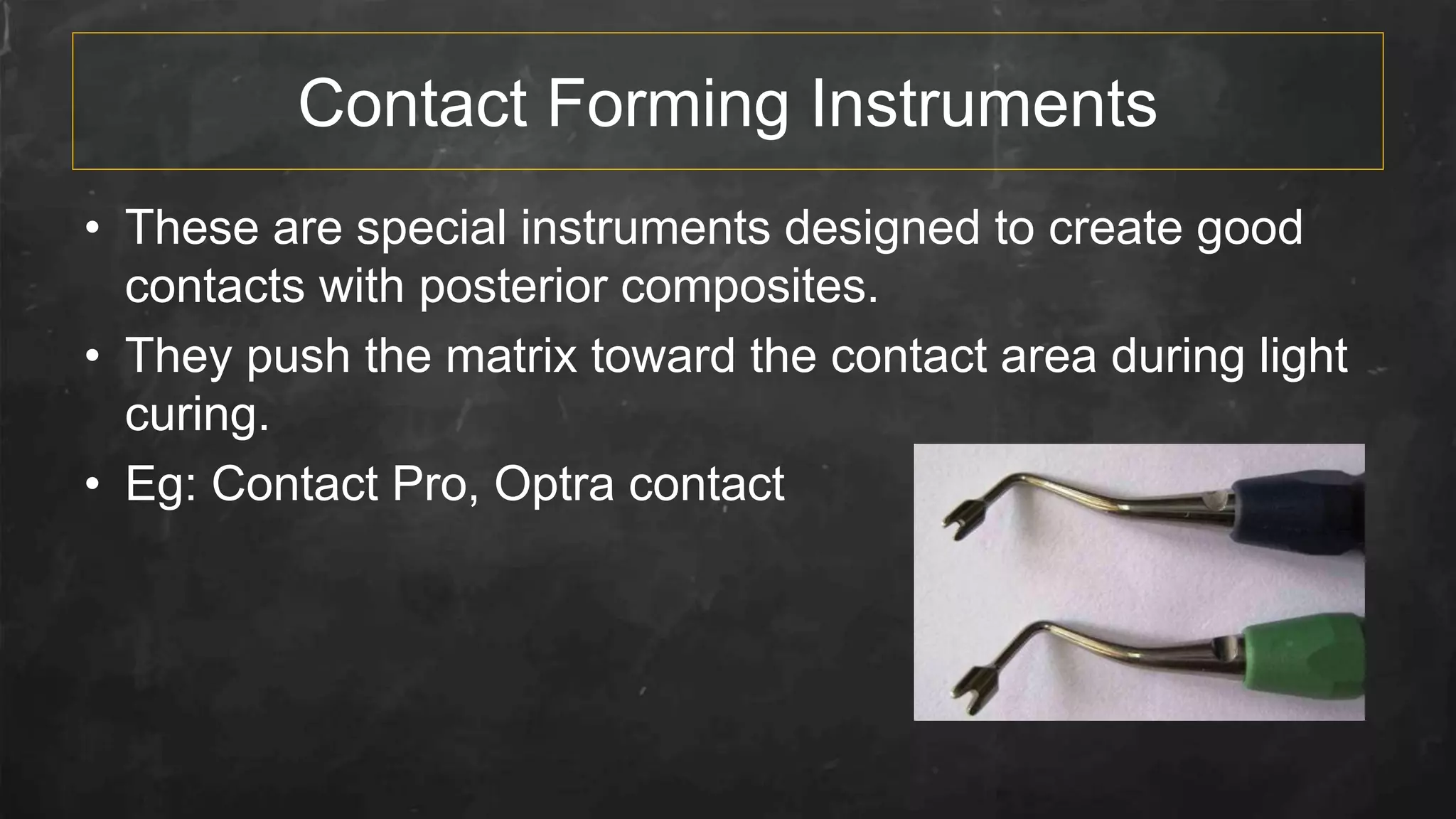 Contact Forming Instruments

• These are special instruments designed to create good contacts with posterior composites.

• They push the matrix toward the contact area during light curing.

• Eg: Contact Pro, Optra contact